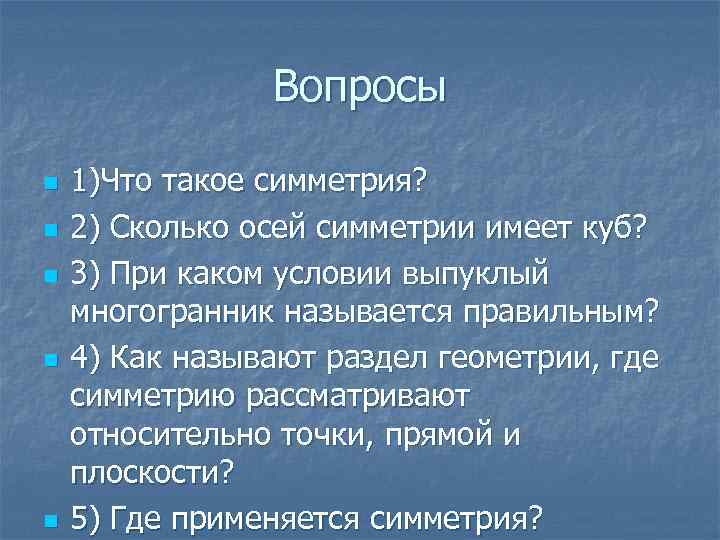 Вопросы

1)Что такое симметрия?

2) Сколько осей симметрии имеет куб?

3) При каком условии выпуклый многогранник называется правильным?

4) Как называют раздел геометрии, где симметрию рассматривают относительно точки, прямой и плоскости?

5) Где применяется симметрия?